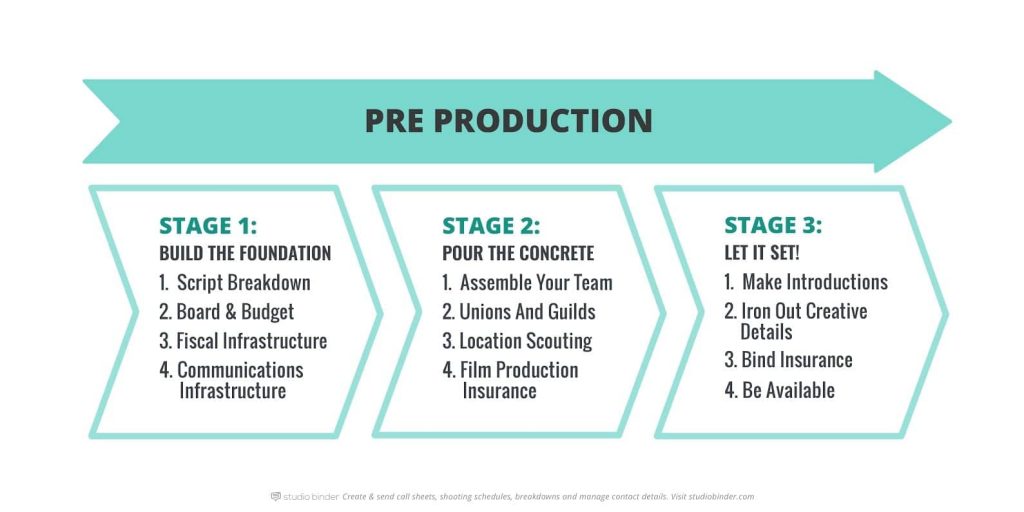 PRE PRODUCTION

STAGE 1:
BUILD THE FOUNDATION
1. Script Breakdown
2. Board & Budget
3. Fiscal Infrastructure
4. Communications Infrastructure

STAGE 2:
POUR THE CONCRETE
1. Assemble Your Team
2. Unions And Guilds
3. Location Scouting
4. Film Production Insurance

STAGE 3:
LET IT SET!
1. Make Introductions
2. Iron Out Creative Details
3. Bind Insurance
4. Be Available

studio binder Create & send call sheets, shooting schedules, breakdowns and manage contact details. Visit studiobinder.com